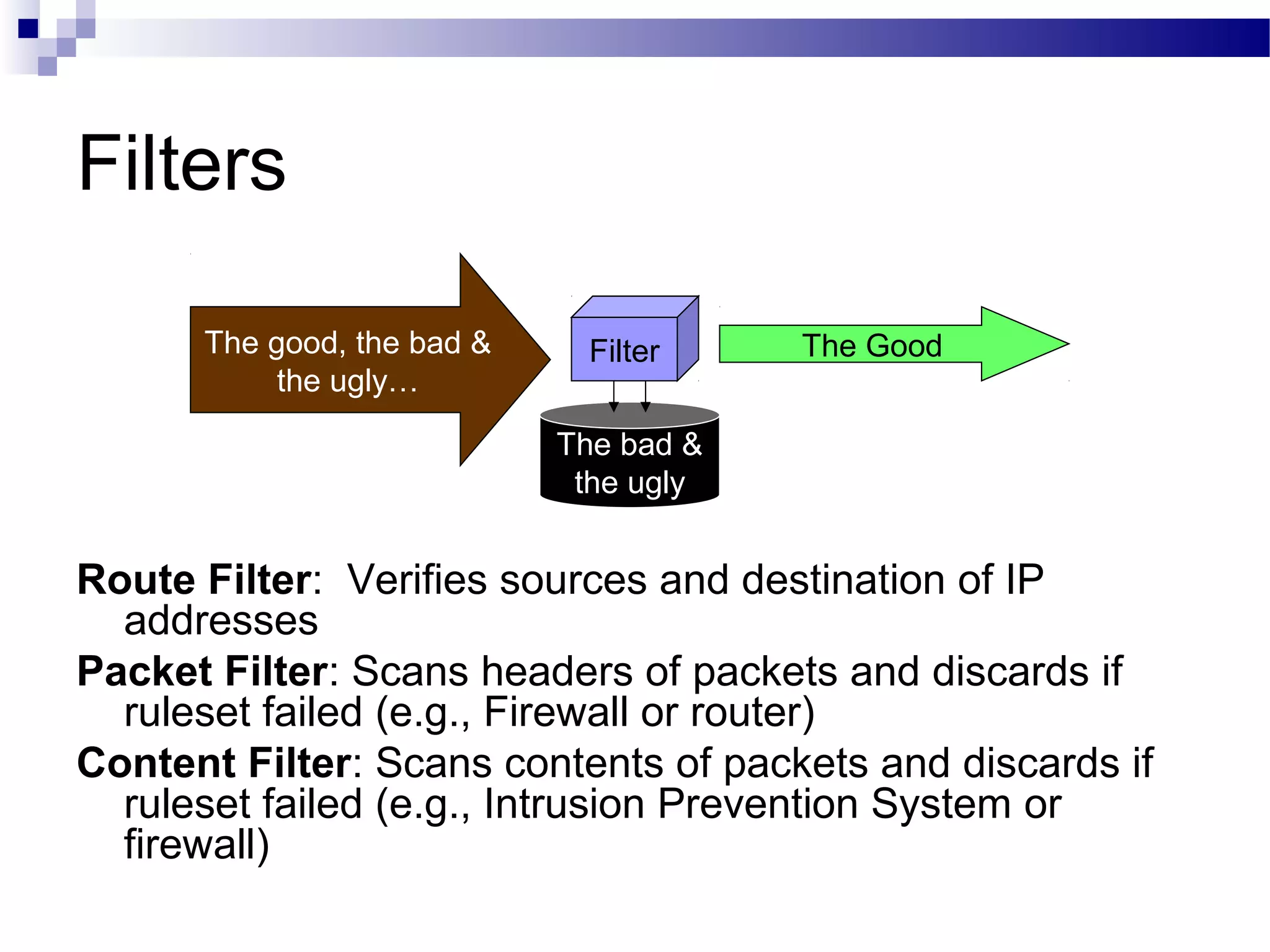 Filters

The good, the bad & the ugly…

Filter

The Good

The bad & the ugly

Route Filter: Verifies sources and destination of IP addresses

Packet Filter: Scans headers of packets and discards if ruleset failed (e.g., Firewall or router)

Content Filter: Scans contents of packets and discards if ruleset failed (e.g., Intrusion Prevention System or firewall)